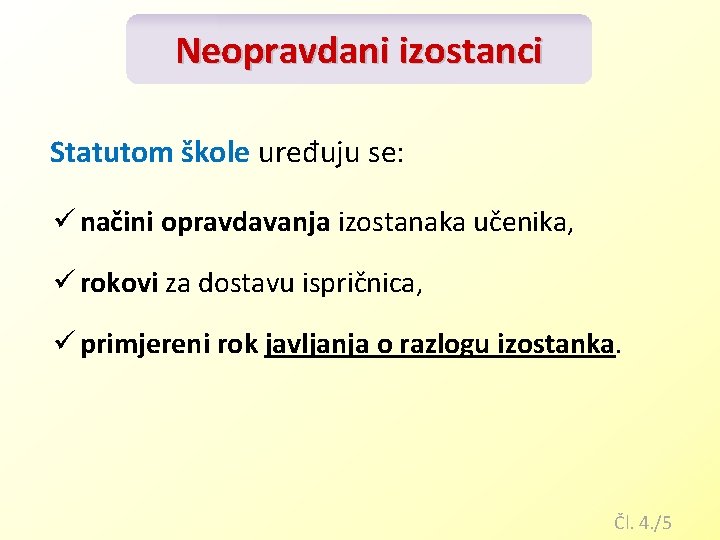 Neopravdani izostanci

Statutom škole uređuju se:

✓ načini opravdavanja izostanaka učenika,

✓ rokovi za dostavu ispričnica,

✓ primjereni rok javljanja o razlogu izostanka.

Čl. 4./5